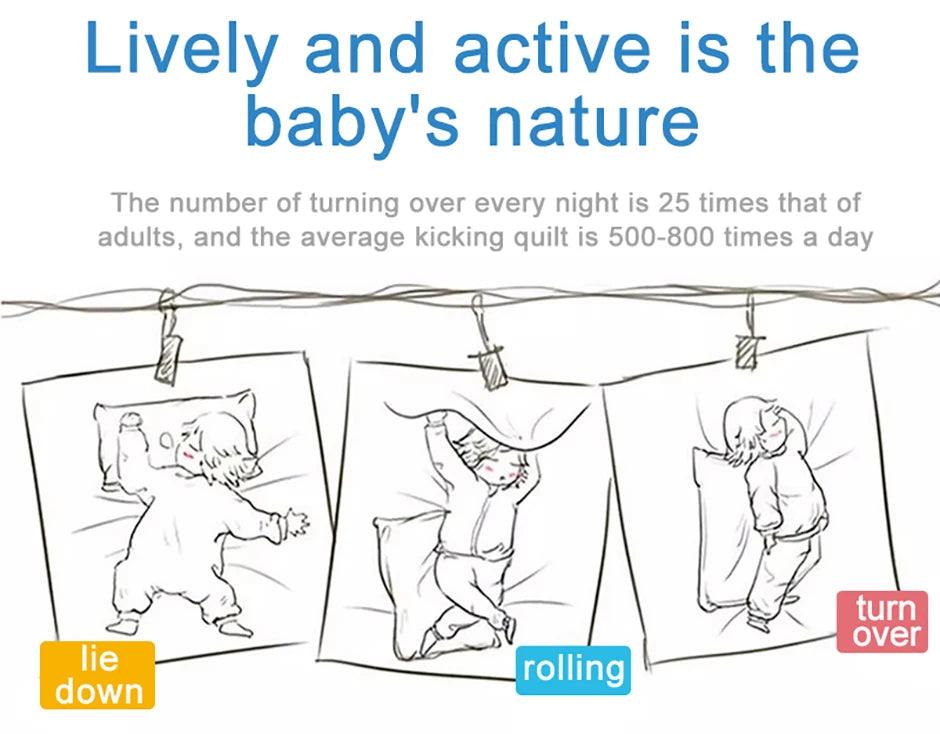 Lively and active is the baby's nature

The number of turning over every night is 25 times that of adults, and the average kicking quilt is 500-800 times a day

lie down

rolling

turn over